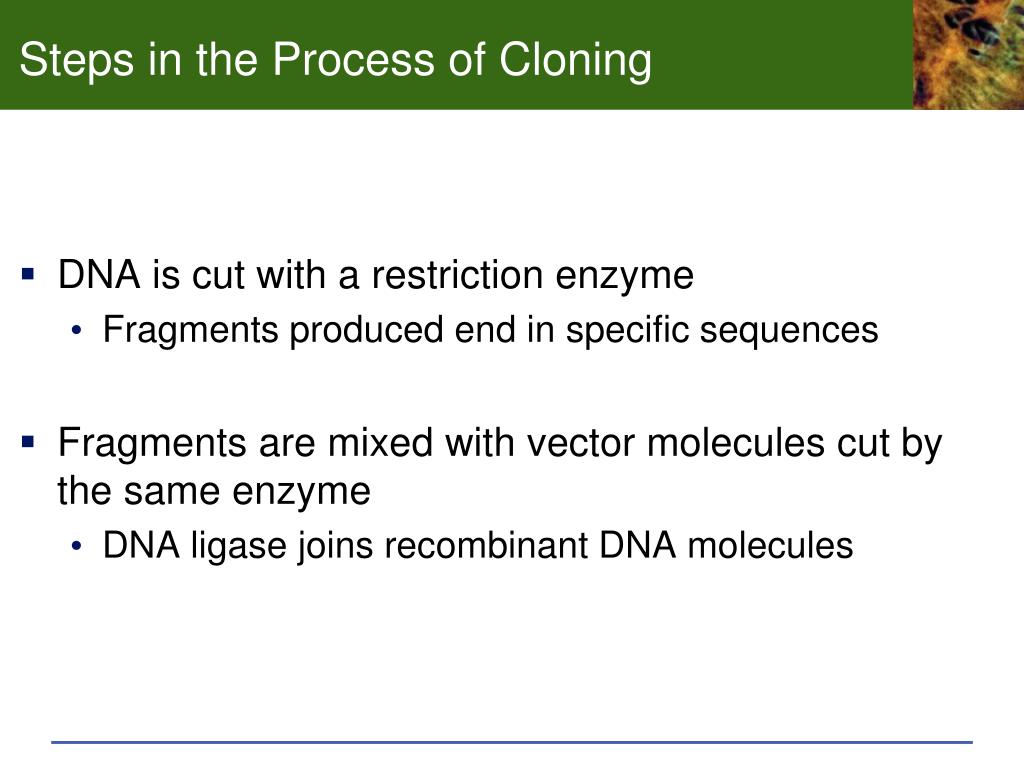 Steps in the Process of Cloning

▪ DNA is cut with a restriction enzyme
• Fragments produced end in specific sequences

▪ Fragments are mixed with vector molecules cut by the same enzyme
• DNA ligase joins recombinant DNA molecules